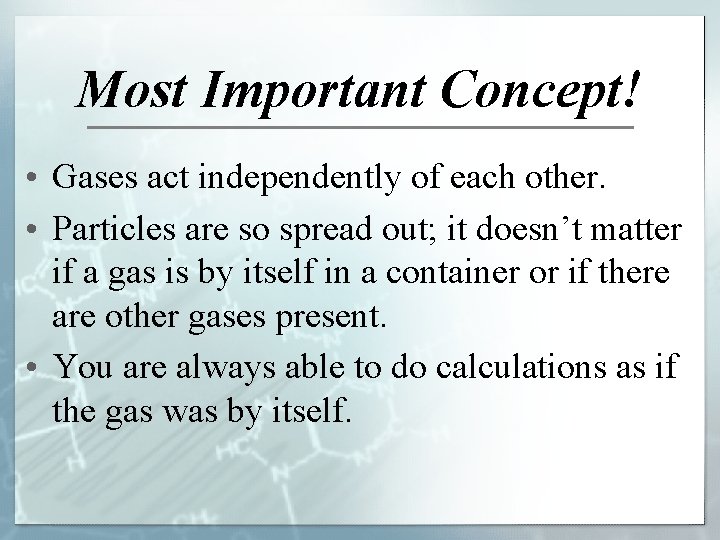 Most Important Concept!

• Gases act independently of each other.

• Particles are so spread out; it doesn’t matter if a gas is by itself in a container or if there are other gases present.

• You are always able to do calculations as if the gas was by itself.